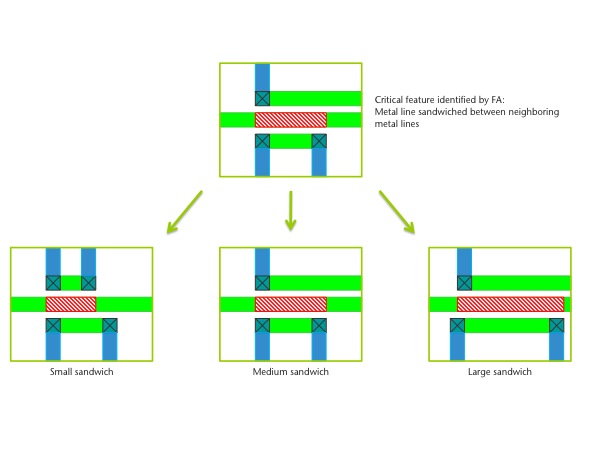 Critical feature identified by FA:
Metal line sandwiched between neighboring metal lines

Small sandwich

Medium sandwich

Large sandwich